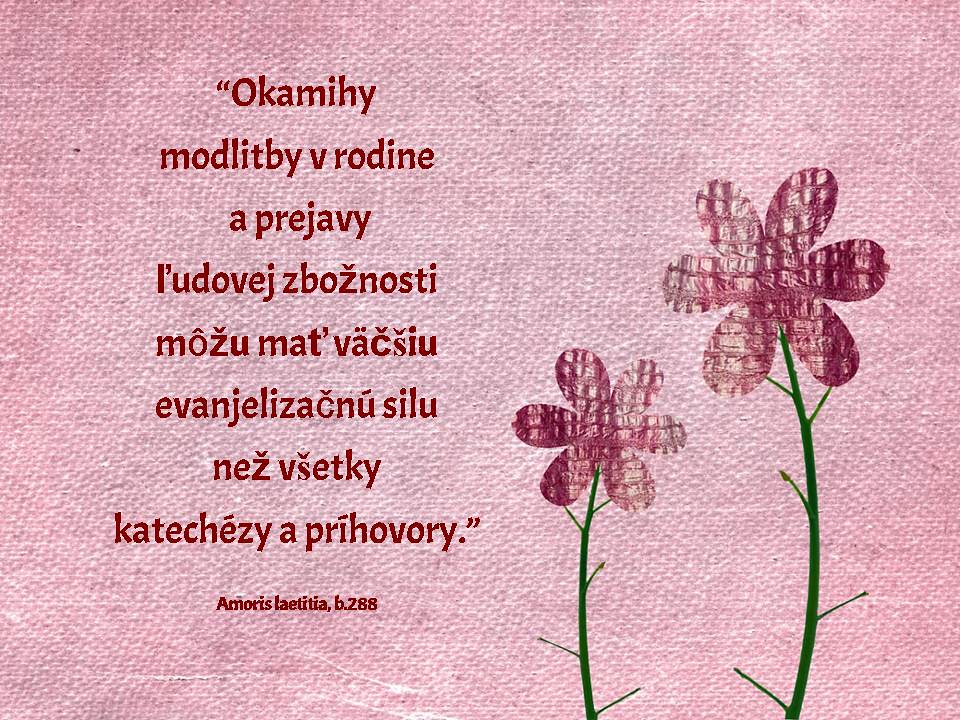 “Okamihy modlitby v rodine a prejavy ľudovej zbožnosti môžu mať väčšiu evanjelizačnú silu než všetky katechézy a príhovory.”

Amoris laetitia, b.288